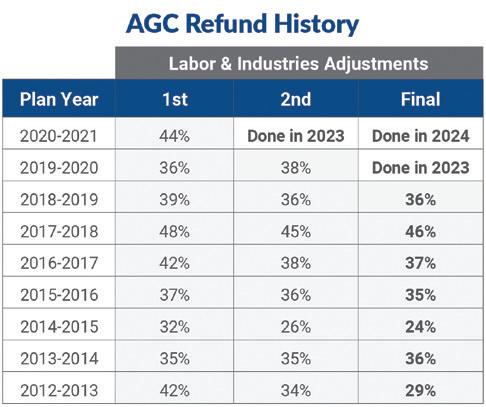 AGC Refund History

| | Labor & Industries Adjustments | | |
|---|---|---|---|
| Plan Year | 1st | 2nd | Final |
| 2020-2021 | 44% | Done in 2023 | Done in 2024 |
| 2019-2020 | 36% | 38% | Done in 2023 |
| 2018-2019 | 39% | 36% | 36% |
| 2017-2018 | 48% | 45% | 46% |
| 2016-2017 | 42% | 38% | 37% |
| 2015-2016 | 37% | 36% | 35% |
| 2014-2015 | 32% | 26% | 24% |
| 2013-2014 | 35% | 35% | 36% |
| 2012-2013 | 42% | 34% | 29% |